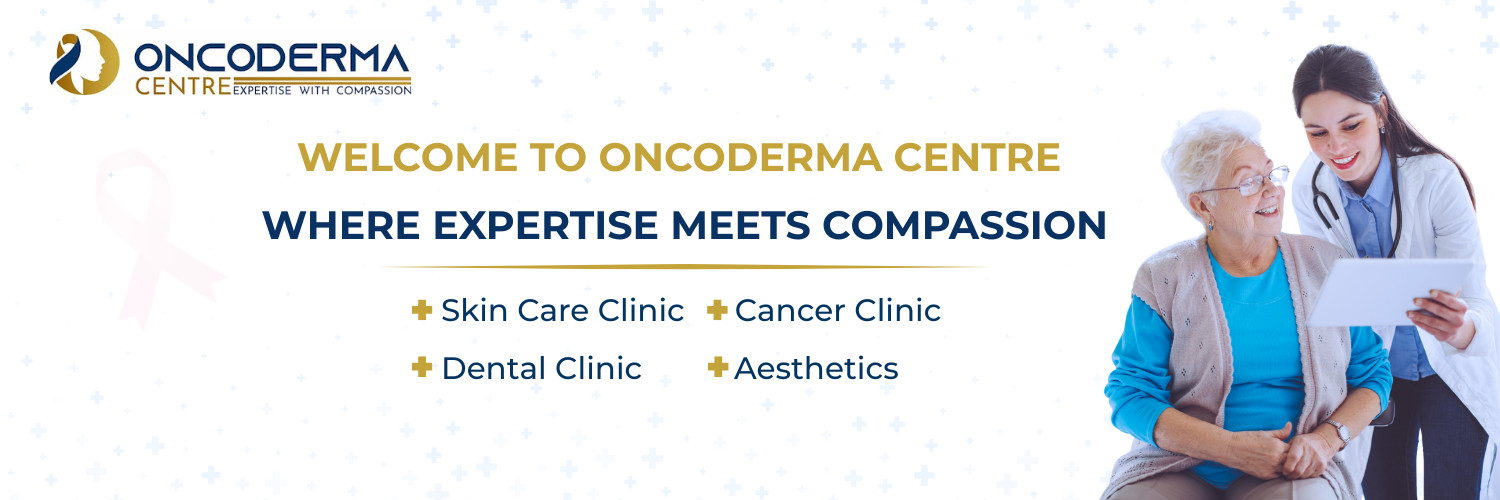 ONCODERMA
CENTRE EXPERTISE WITH COMPASSION

WELCOME TO ONCODERMA CENTRE

WHERE EXPERTISE MEETS COMPASSION

Skin Care Clinic
Cancer Clinic
Dental Clinic
Aesthetics